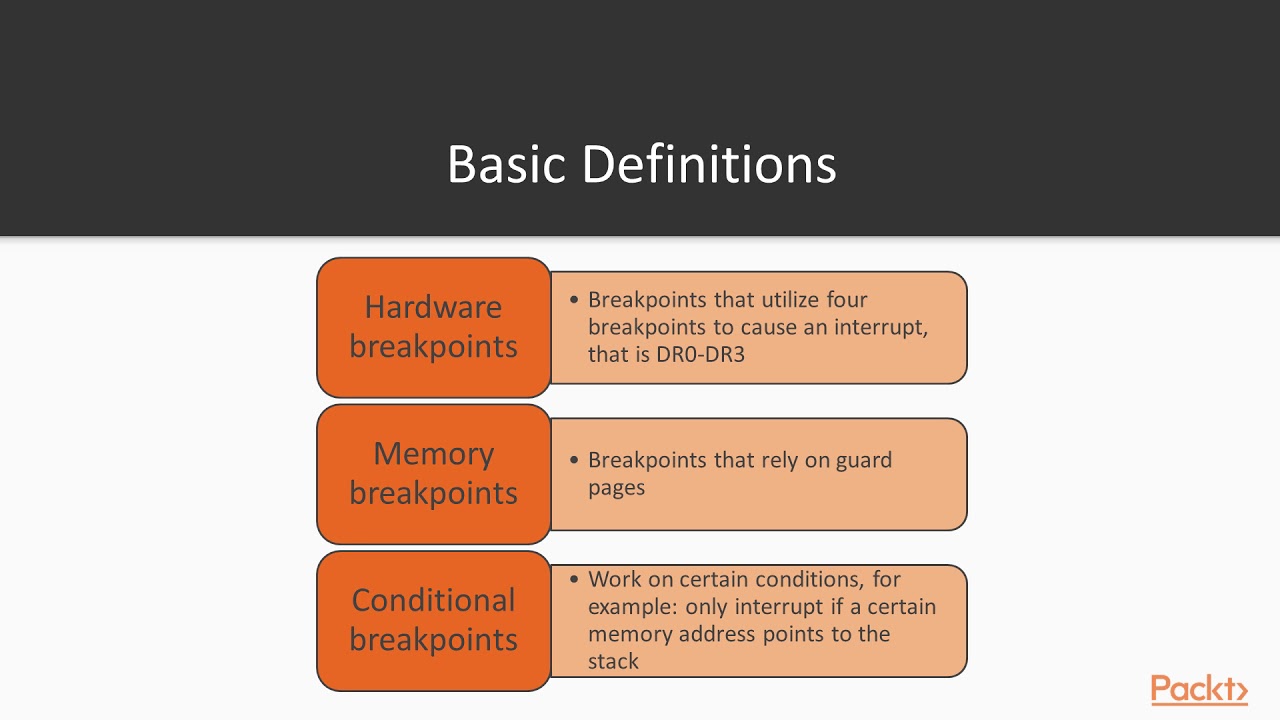 Basic Definitions

Hardware breakpoints

• Breakpoints that utilize four breakpoints to cause an interrupt, that is DR0-DR3

Memory breakpoints

• Breakpoints that rely on guard pages

Conditional breakpoints

• Work on certain conditions, for example: only interrupt if a certain memory address points to the stack

Packt>